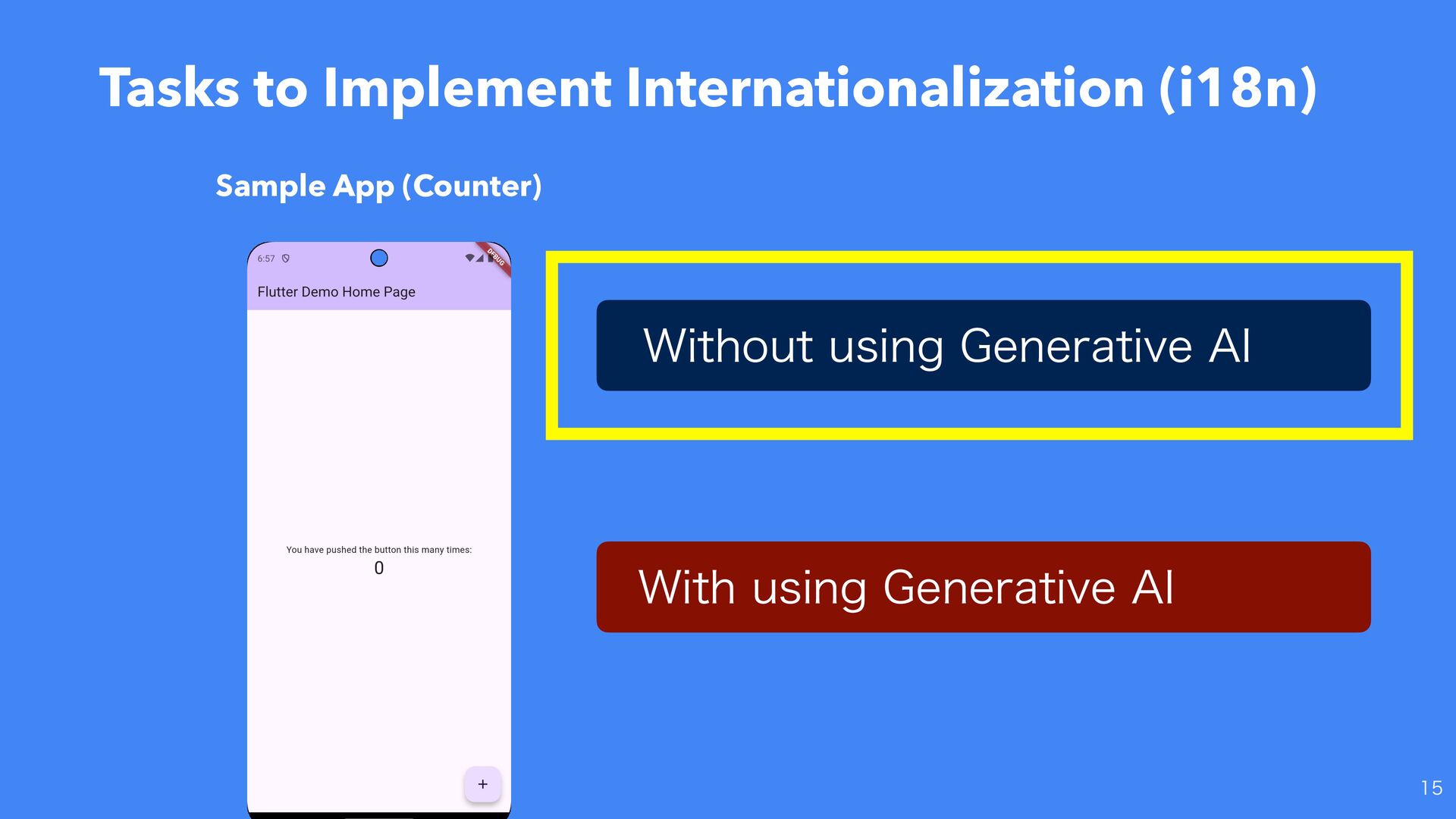 Tasks to Implement Internationalization (i18n)

Sample App (Counter)

6:57

DEBUG

Flutter Demo Home Page

You have pushed the button this many times:

0

+

Without using Generative AI

With using Generative AI

15